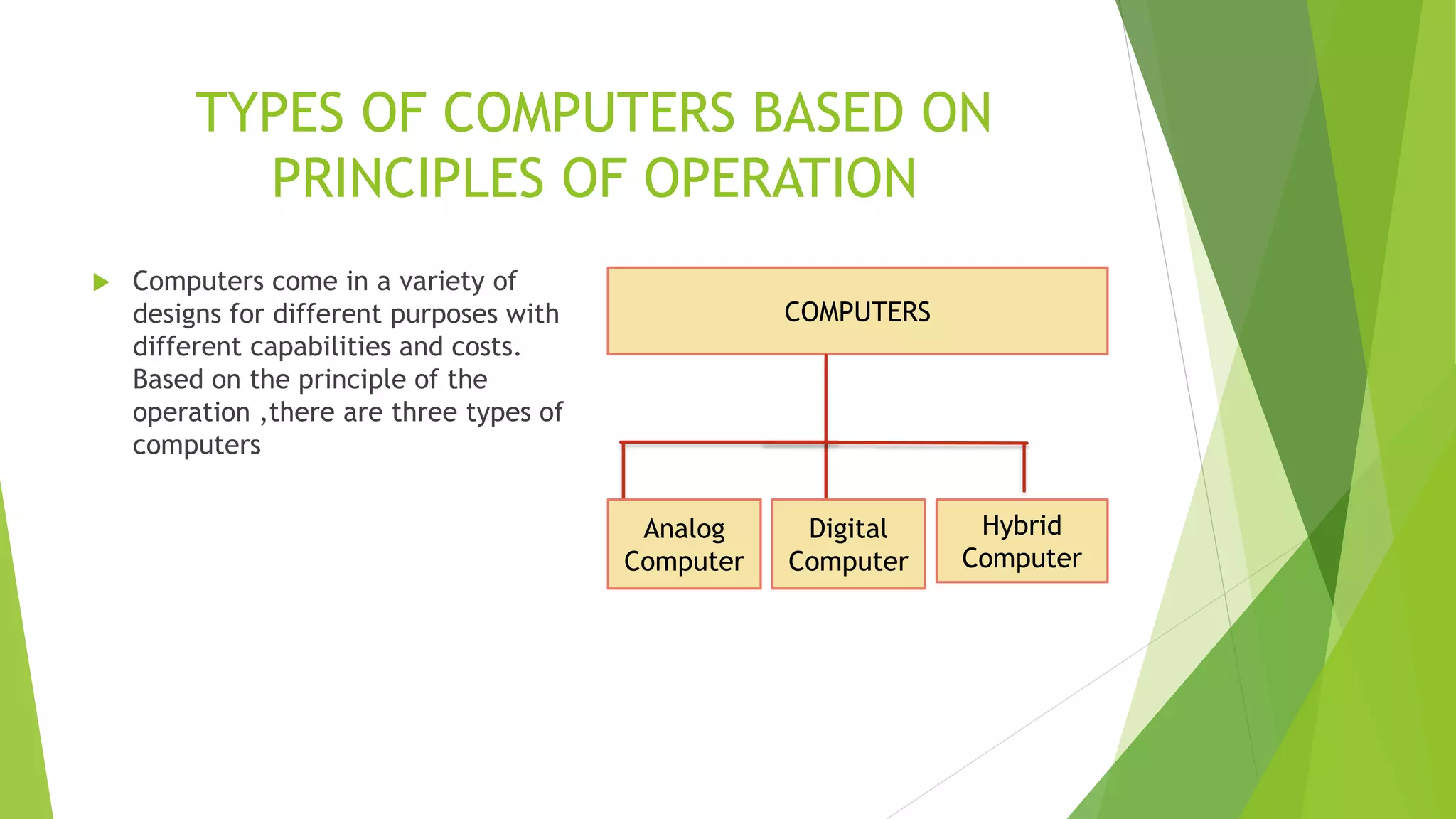 TYPES OF COMPUTERS BASED ON PRINCIPLES OF OPERATION

Computers come in a variety of designs for different purposes with different capabilities and costs. Based on the principle of the operation ,there are three types of computers

COMPUTERS

Analog Computer

Digital Computer

Hybrid Computer